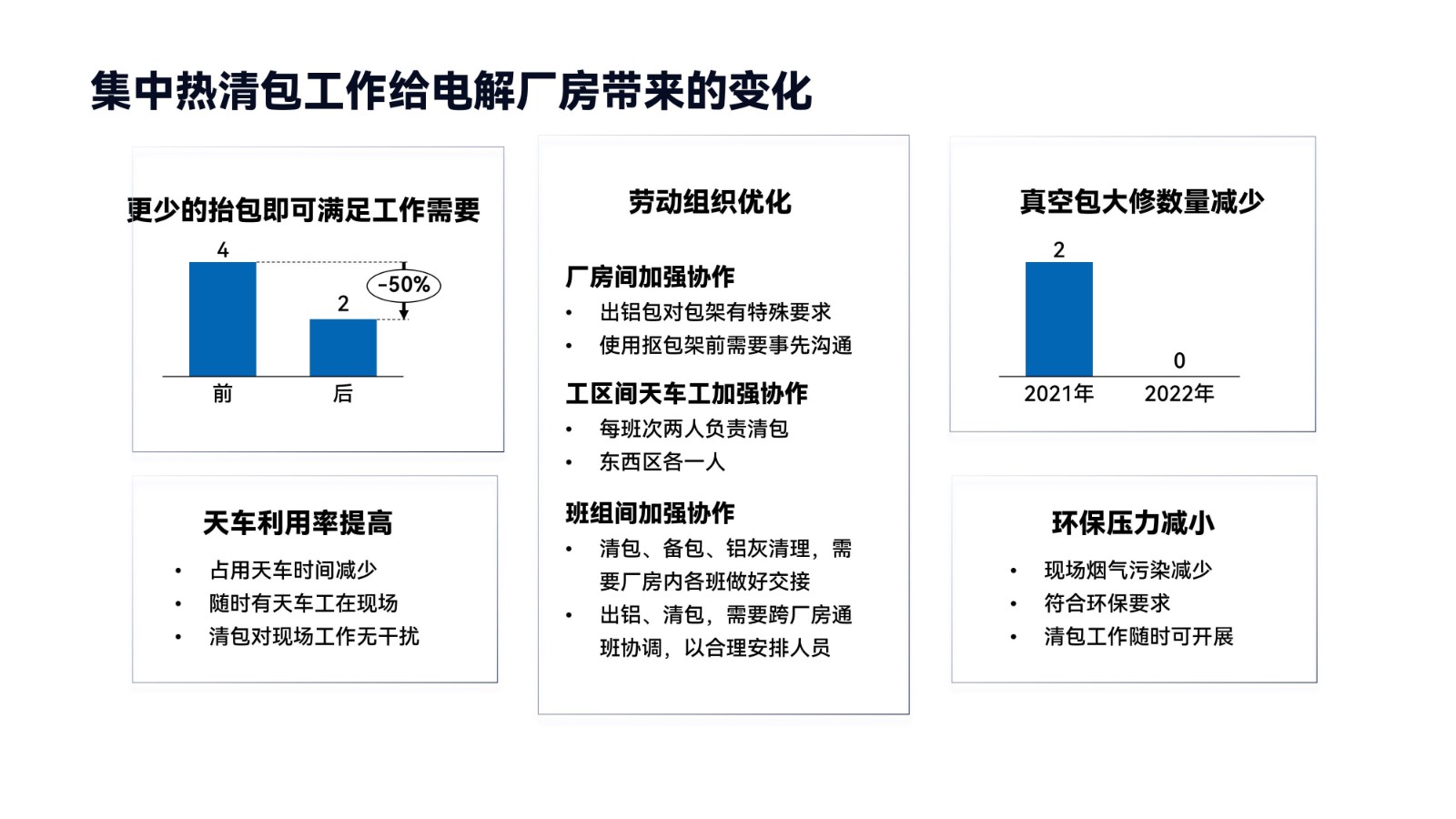 集中热清包工作给电解厂房带来的变化

更少的抬包即可满足工作需要

4
2
-50%
前
后

天车利用率提高

• 占用天车时间减少
• 随时有天车工在现场
• 清包对现场工作无干扰

劳动组织优化

厂房间加强协作
• 出铝包对包架有特殊要求
• 使用抠包架前需要事先沟通

工区间天车工加强协作
• 每班次两人负责清包
• 东西区各一人

班组间加强协作
• 清包、备包、铝灰清理，需要厂房内各班做好交接
• 出铝、清包，需要跨厂房通班协调，以合理安排人员

真空包大修数量减少

2
0
2021年
2022年

环保压力减小

• 现场烟气污染减少
• 符合环保要求
• 清包工作随时可开展